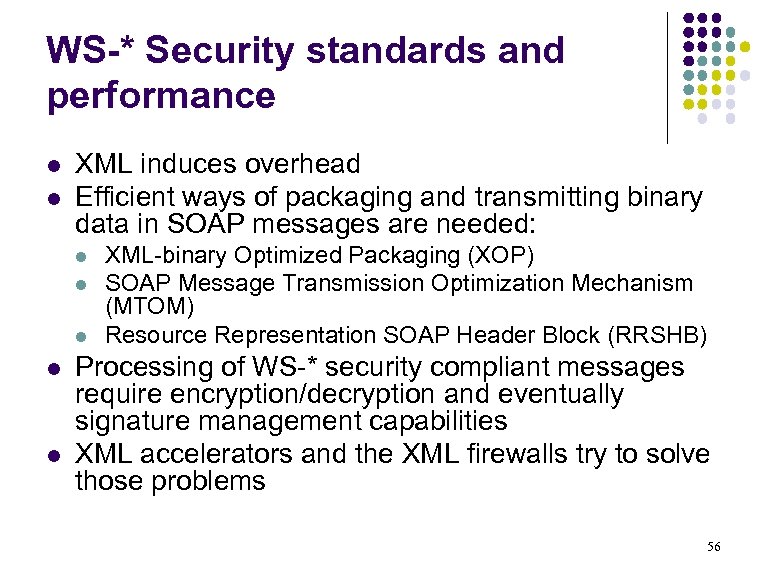 WS-* Security standards and performance

- XML induces overhead
- Efficient ways of packaging and transmitting binary data in SOAP messages are needed:
  - XML-binary Optimized Packaging (XOP)
  - SOAP Message Transmission Optimization Mechanism (MTOM)
  - Resource Representation SOAP Header Block (RRSHB)
- Processing of WS-* security compliant messages require encryption/decryption and eventually signature management capabilities
- XML accelerators and the XML firewalls try to solve those problems

56